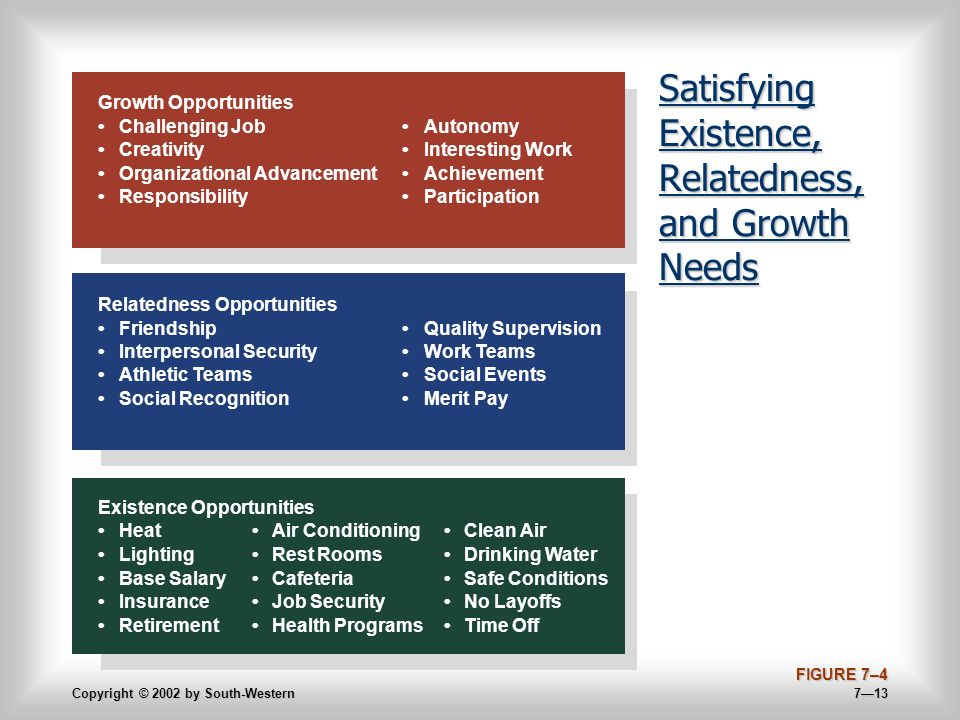 Satisfying Existence, Relatedness, and Growth Needs

Growth Opportunities
• Challenging Job
• Creativity
• Organizational Advancement
• Responsibility

• Autonomy
• Interesting Work
• Achievement
• Participation

Relatedness Opportunities
• Friendship
• Interpersonal Security
• Athletic Teams
• Social Recognition

• Quality Supervision
• Work Teams
• Social Events
• Merit Pay

Existence Opportunities
• Heat
• Lighting
• Base Salary
• Insurance
• Retirement

• Air Conditioning
• Rest Rooms
• Cafeteria
• Job Security
• Health Programs

• Clean Air
• Drinking Water
• Safe Conditions
• No Layoffs
• Time Off

FIGURE 7–4

Copyright © 2002 by South-Western

7—13